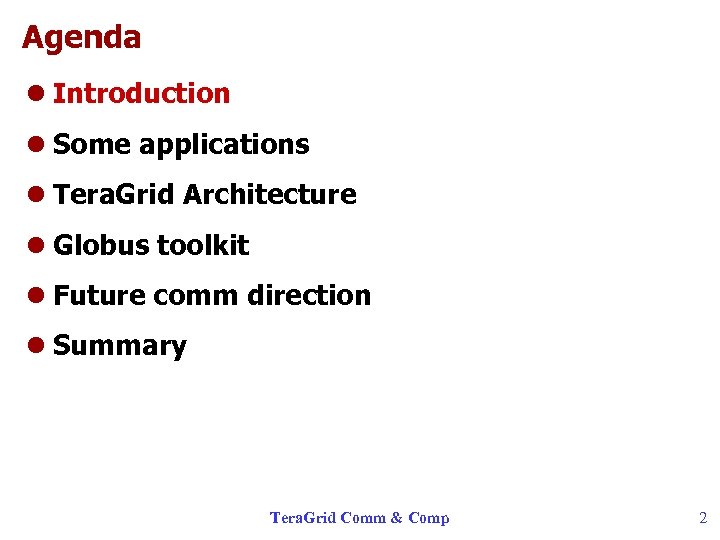 Agenda

- Introduction
- Some applications
- TeraGrid Architecture
- Globus toolkit
- Future comm direction
- Summary

TeraGrid Comm & Comp

2